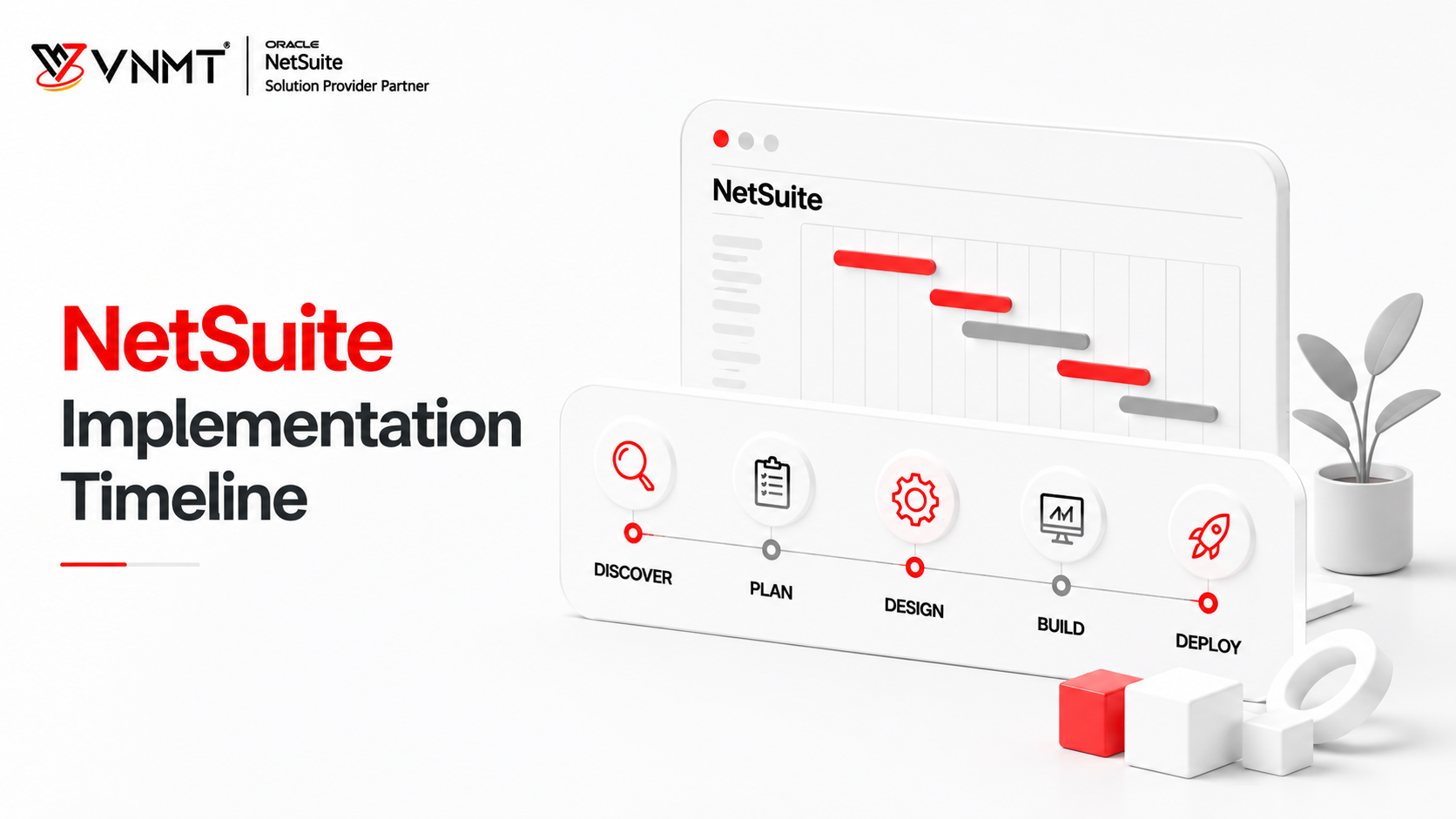 VNMT®

ORACLE
NetSuite
Solution Provider Partner

NetSuite
Implementation
Timeline

NetSuite

DISCOVER
PLAN
DESIGN
BUILD
DEPLOY